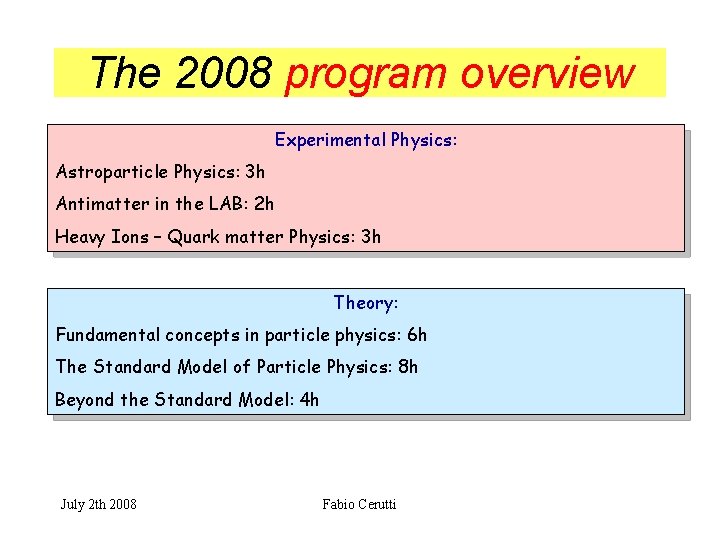 The 2008 program overview

Experimental Physics:

Astroparticle Physics: 3h

Antimatter in the LAB: 2h

Heavy Ions – Quark matter Physics: 3h

Theory:

Fundamental concepts in particle physics: 6h

The Standard Model of Particle Physics: 8h

Beyond the Standard Model: 4h

July 2th 2008

Fabio Cerutti